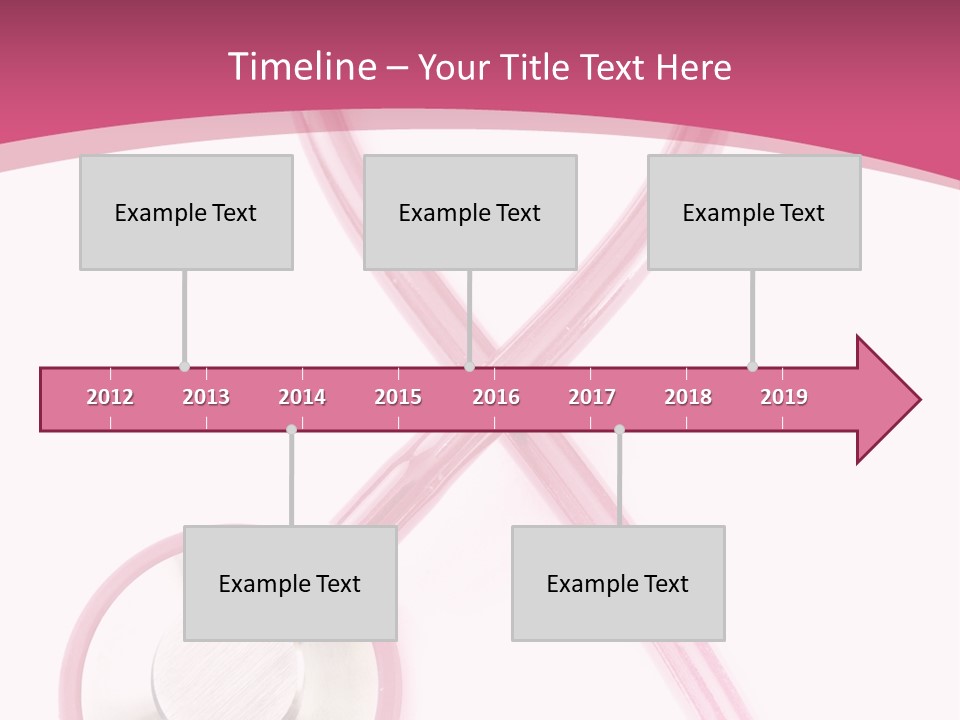 Timeline – Your Title Text Here

Example Text

Example Text

Example Text

2012 2013 2014 2015 2016 2017 2018 2019

Example Text

Example Text